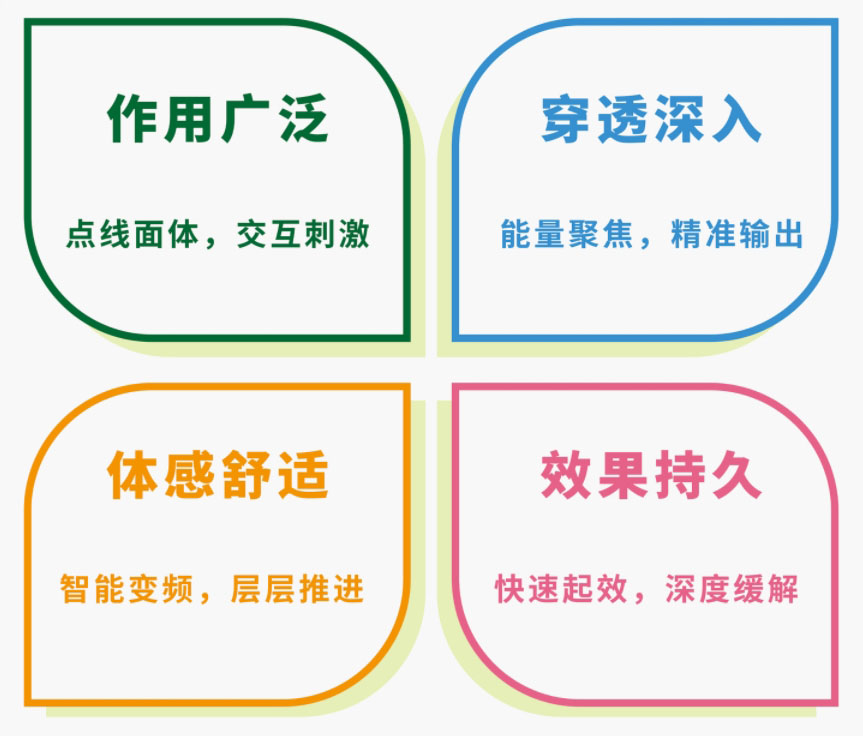 作用广泛

点线面体，交互刺激

穿透深入

能量聚焦，精准输出

体感舒适

智能变频，层层推进

效果持久

快速起效，深度缓解